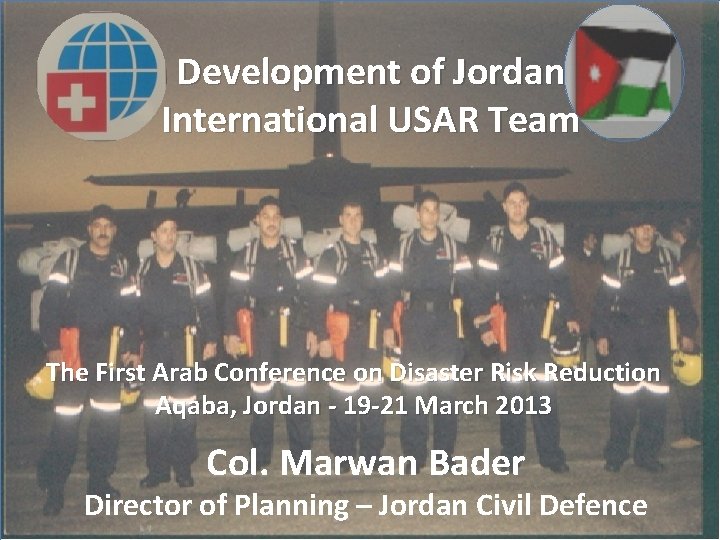 Development of Jordan International USAR Team

The First Arab Conference on Disaster Risk Reduction
Aqaba, Jordan - 19-21 March 2013

Col. Marwan Bader
Director of Planning – Jordan Civil Defence